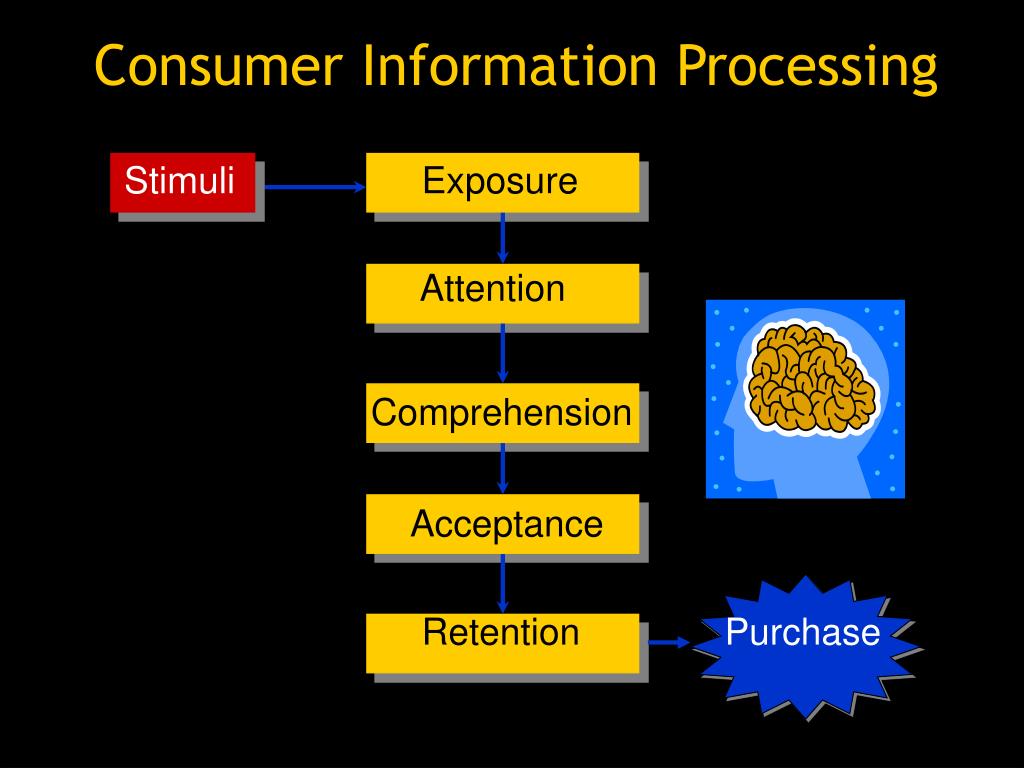 Consumer Information Processing

Stimuli

Exposure

Attention

Comprehension

Acceptance

Retention

Purchase